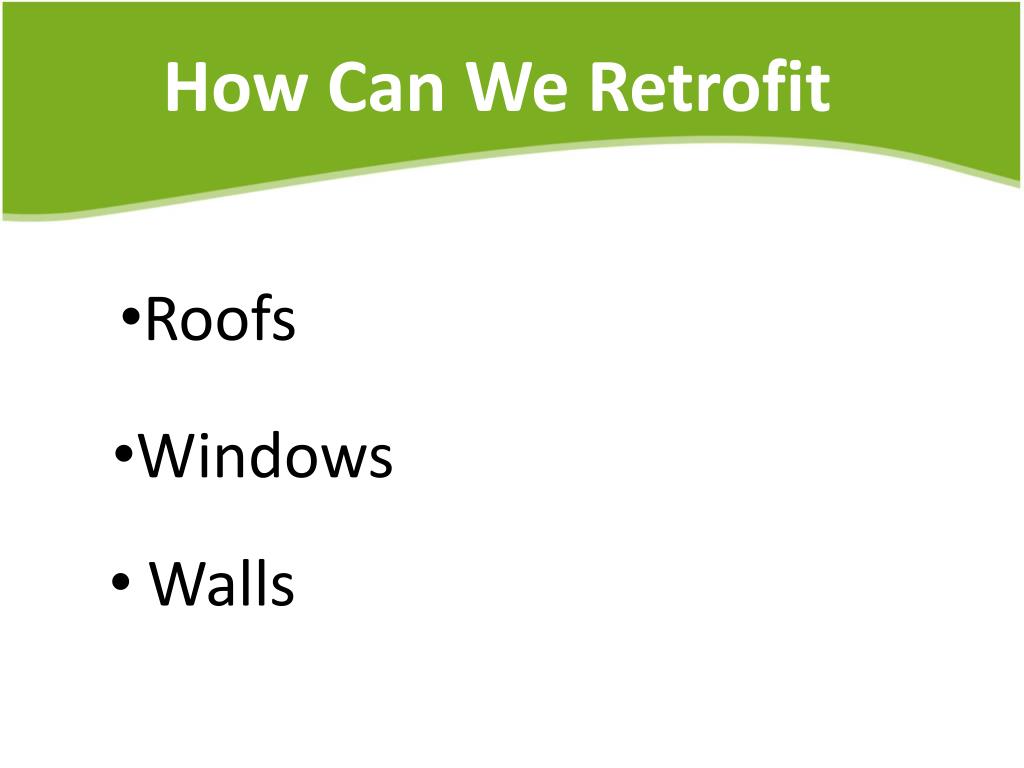 How Can We Retrofit

•Roofs

•Windows

• Walls